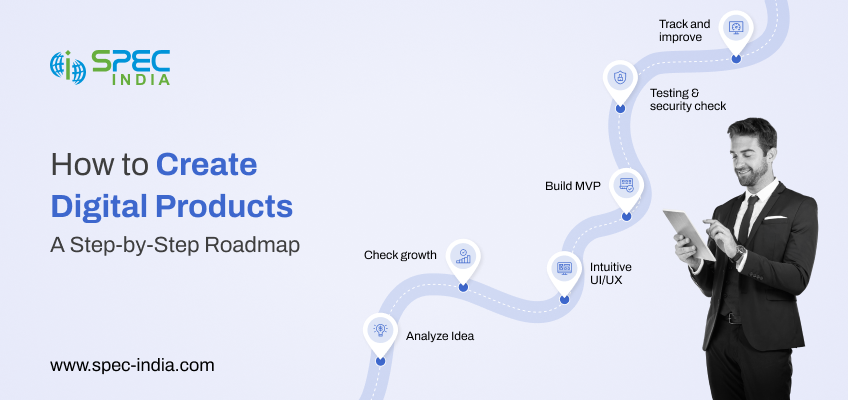 SPEC INDIA

How to Create Digital Products
A Step-by-Step Roadmap

www.spec-india.com

Track and improve

Testing & security check

Build MVP

Check growth

Intuitive UI/UX

Analyze Idea